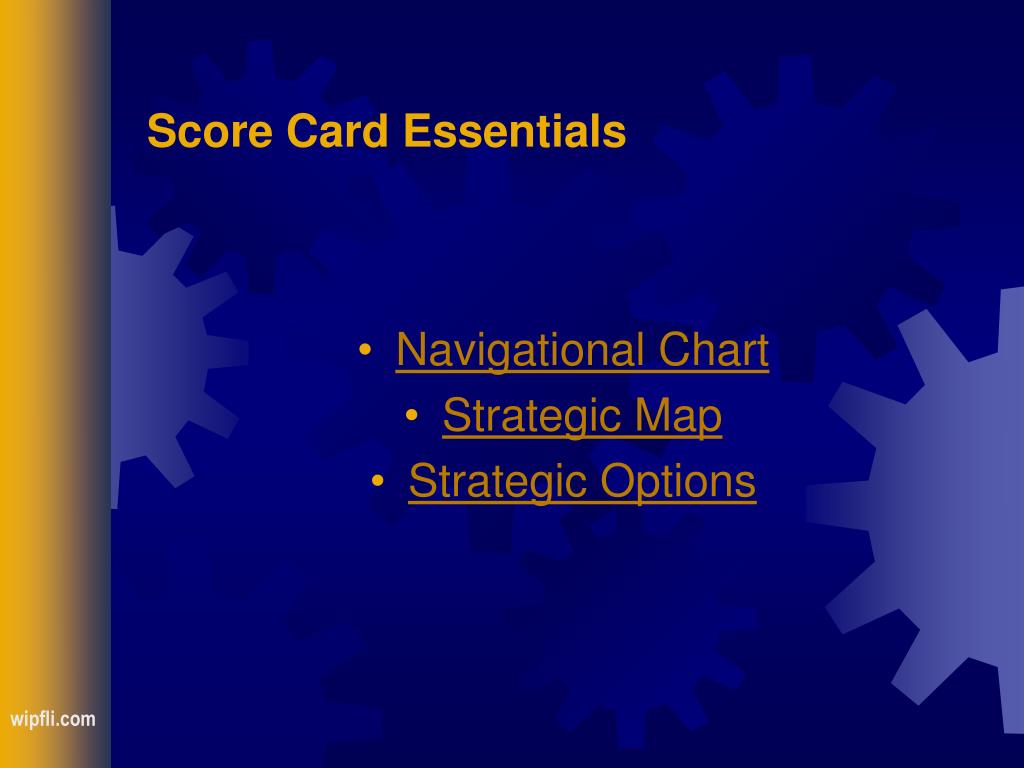 Score Card Essentials

• Navigational Chart
• Strategic Map
• Strategic Options

wipfli.com